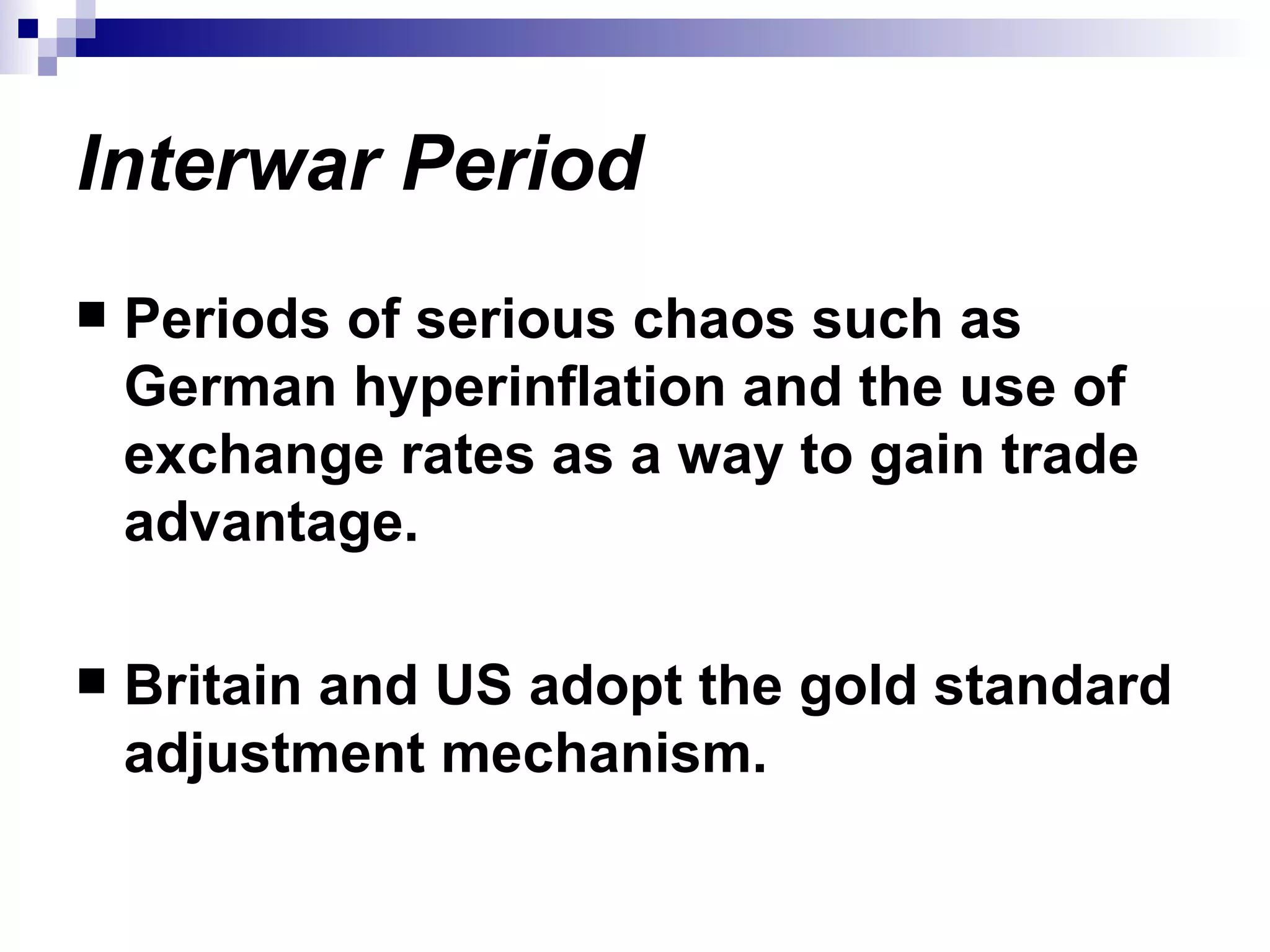 Interwar Period

■ Periods of serious chaos such as German hyperinflation and the use of exchange rates as a way to gain trade advantage.

■ Britain and US adopt the gold standard adjustment mechanism.